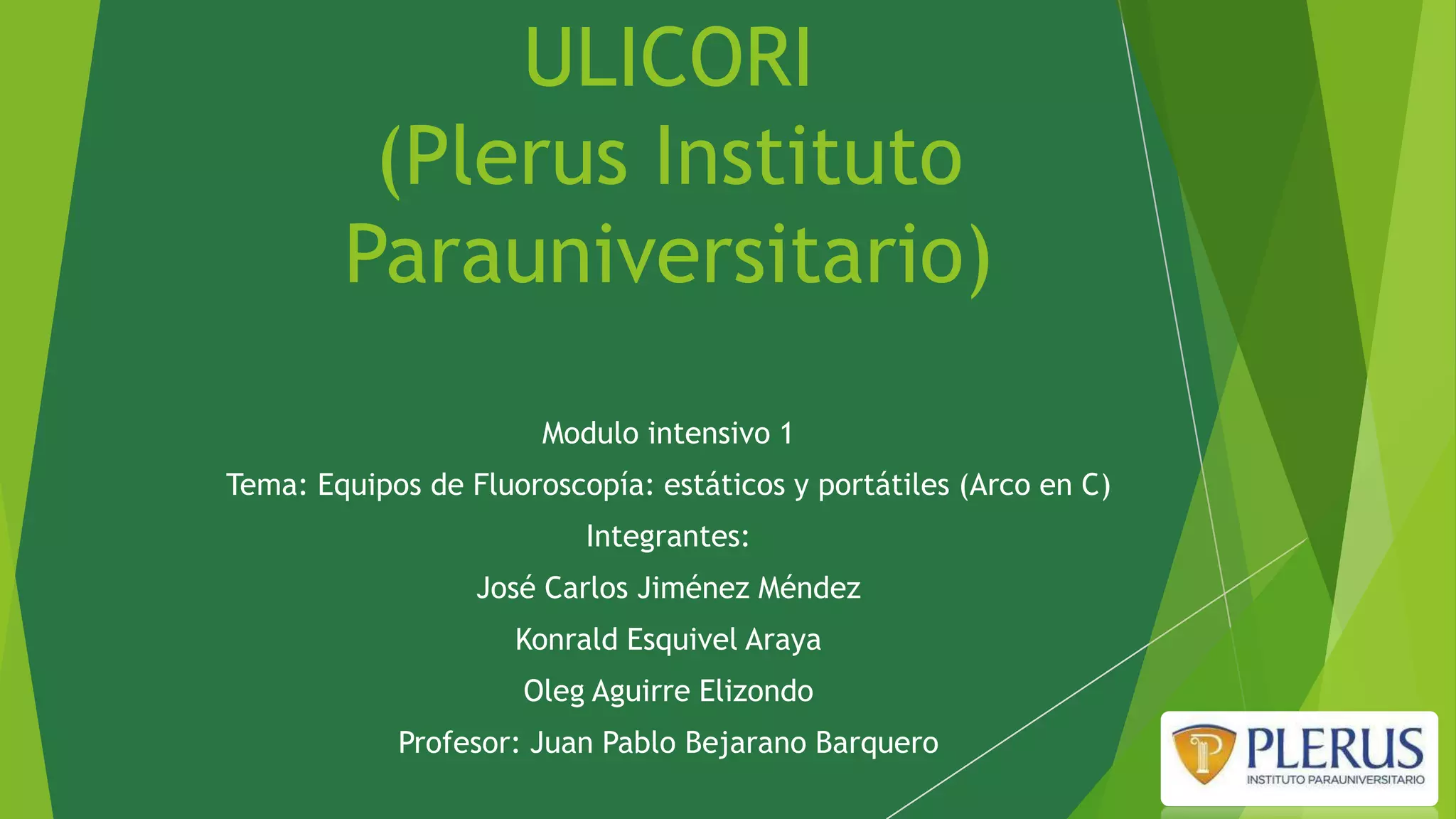 ULICORI
(Plerus Instituto Parauniversitario)

Modulo intensivo 1

Tema: Equipos de Fluoroscopía: estáticos y portátiles (Arco en C)

Integrantes:

José Carlos Jiménez Méndez

Konrald Esquivel Araya

Oleg Aguirre Elizondo

Profesor: Juan Pablo Bejarano Barquero

P PLERUS
INSTITUTO PARAUNIVERSITARIO